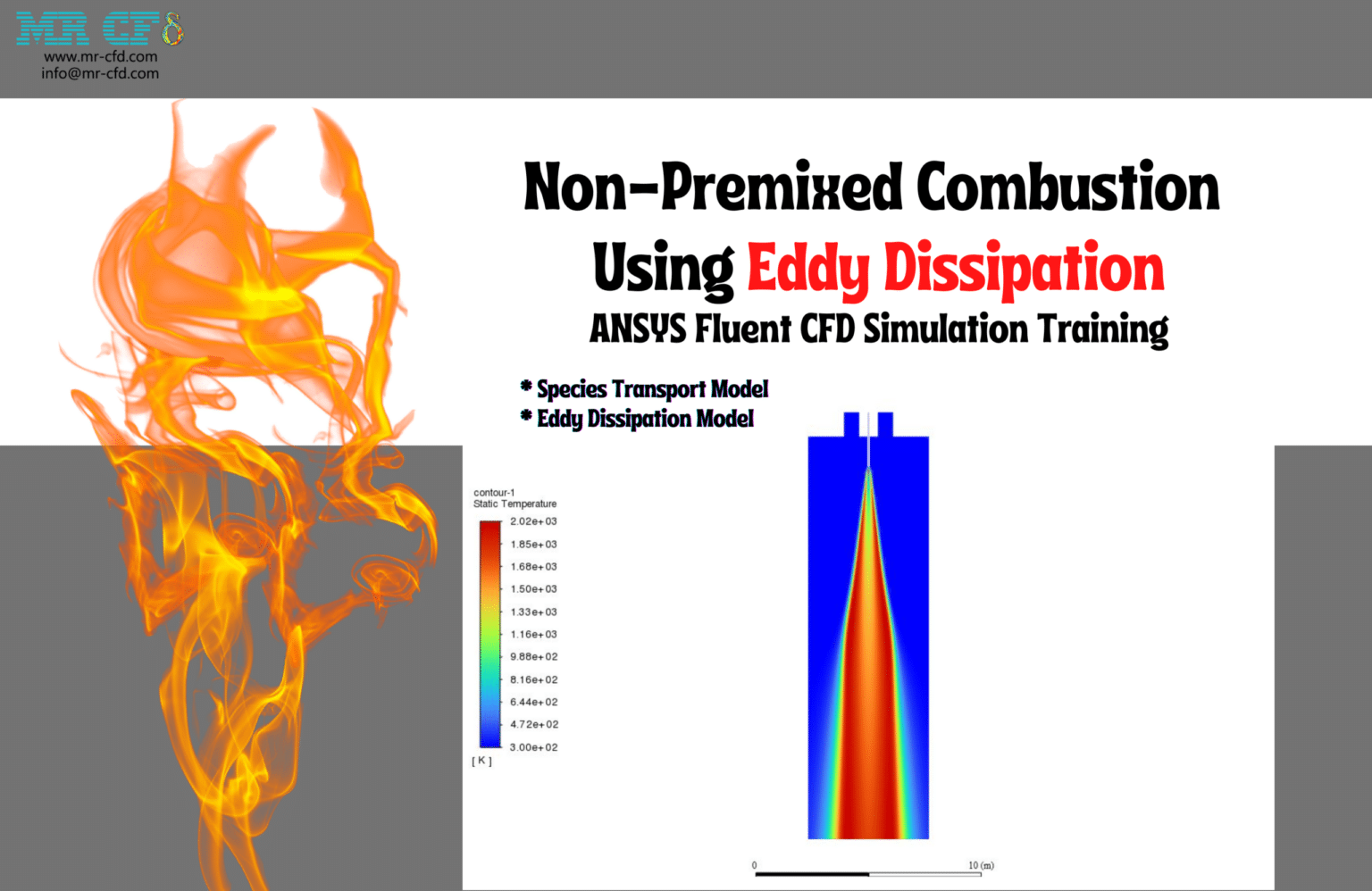 MR CFD
www.mr-cfd.com
info@mr-cfd.com

Non-Premixed Combustion Using Eddy Dissipation
ANSYS Fluent CFD Simulation Training

* Species Transport Model
* Eddy Dissipation Model

contour-1
Static Temperature
2.02e+03
1.85e+03
1.68e+03
1.50e+03
1.33e+03
1.16e+03
9.88e+02
8.16e+02
6.44e+02
4.72e+02
3.00e+02
[ K ]

0
10 (m)